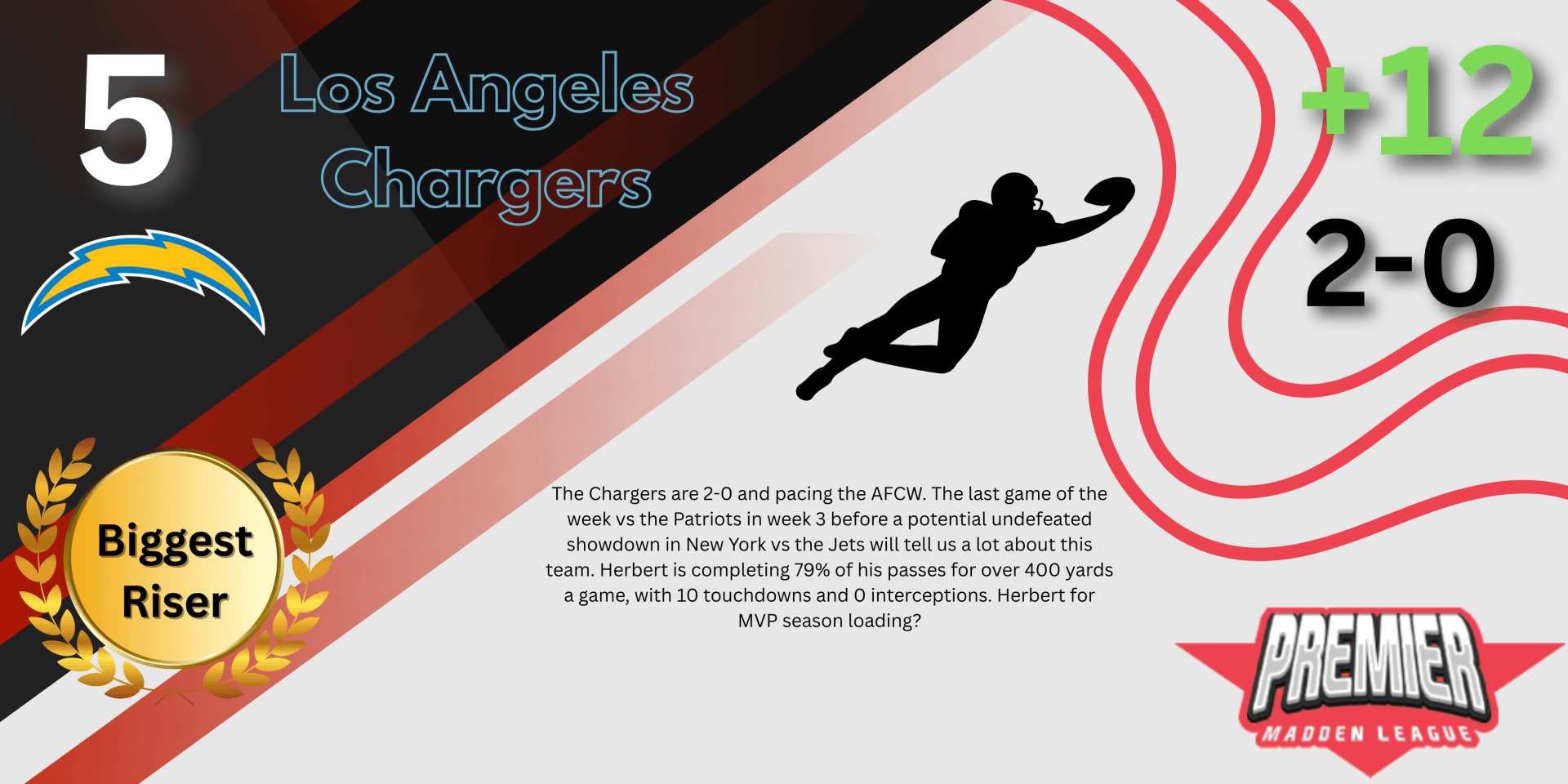 5

Los Angeles Chargers

+12

2-0

Biggest Riser

The Chargers are 2-0 and pacing the AFCW. The last game of the week vs the Patriots in week 3 before a potential undefeated showdown in New York vs the Jets will tell us a lot about this team. Herbert is completing 79% of his passes for over 400 yards a game, with 10 touchdowns and 0 interceptions. Herbert for MVP season loading?

PREMIER
MADDEN LEAGUE